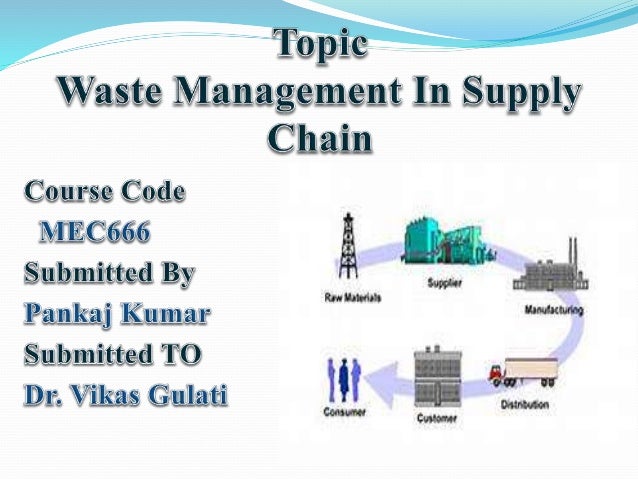 Topic
Waste Management In Supply Chain

Course Code
MEC666
Submitted By
Pankaj Kumar
Submitted TO
Dr. Vikas Gulati

Raw Materials
Supplier
Manufacturing
Distribution
Customer
Consumer